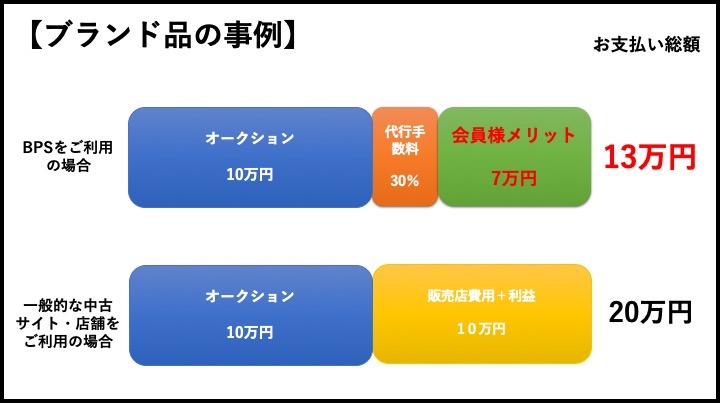 【ブランド品の事例】

お支払い総額

BPSをご利用の場合

オークション

10万円

代行手数料

30%

会員様メリット

7万円

13万円

一般的な中古サイト・店舗をご利用の場合

オークション

10万円

販売店費用＋利益

１０万円

20万円